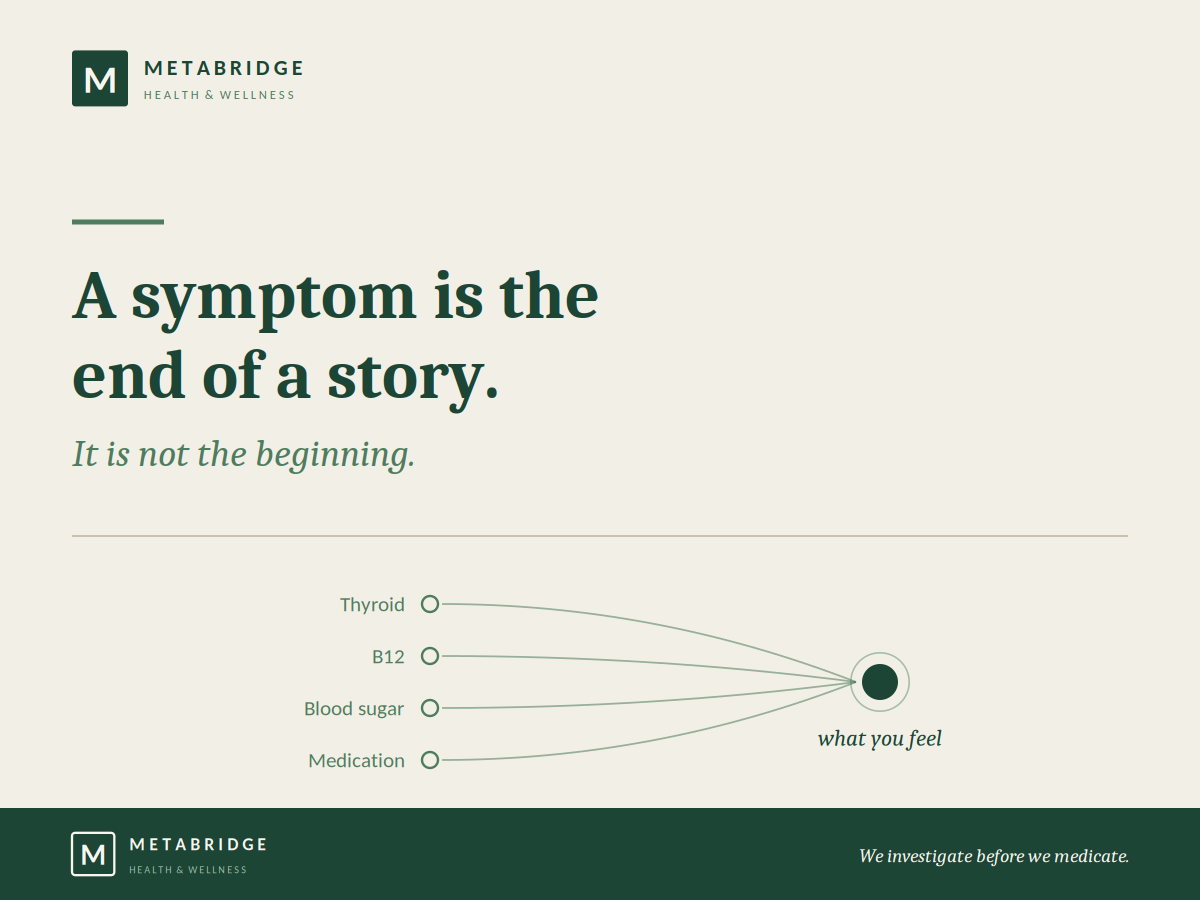 M
METABRIDGE
HEALTH & WELLNESS

A symptom is the end of a story.

It is not the beginning.

Thyroid
B12
Blood sugar
Medication

what you feel

M
METABRIDGE
HEALTH & WELLNESS

We investigate before we medicate.